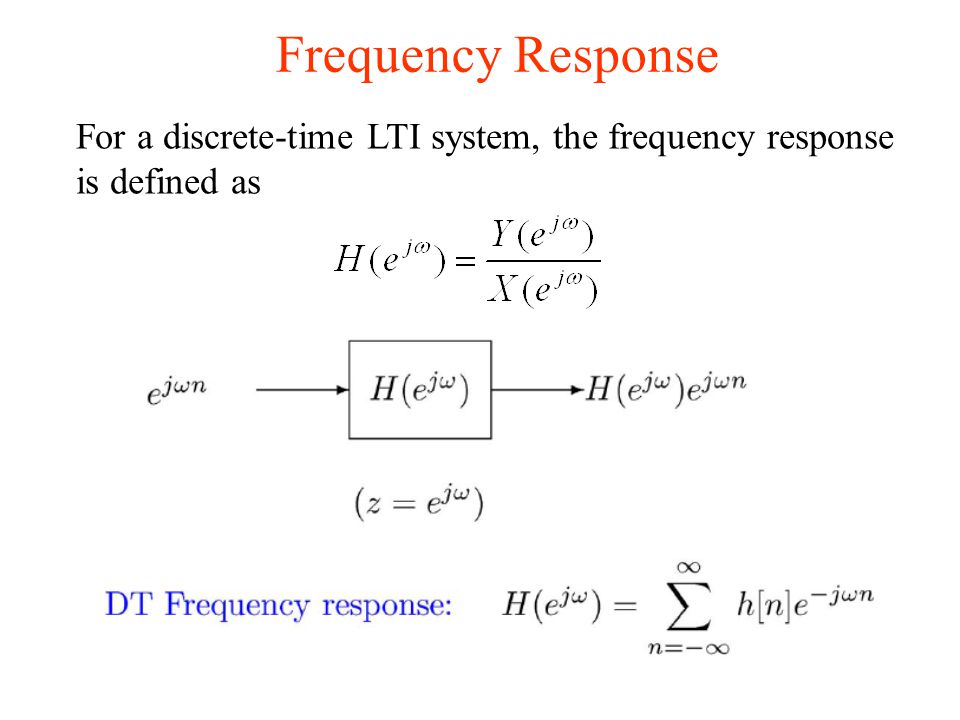 Frequency Response

For a discrete-time LTI system, the frequency response is defined as

$H(e^{j\omega}) = \frac{Y(e^{j\omega})}{X(e^{j\omega})}$

$e^{j\omega n}$ $H(e^{j\omega})$ $H(e^{j\omega})e^{j\omega n}$

$(z = e^{j\omega})$

DT Frequency response: $H(e^{j\omega}) = \sum_{n=-\infty}^{\infty} h[n]e^{-j\omega n}$